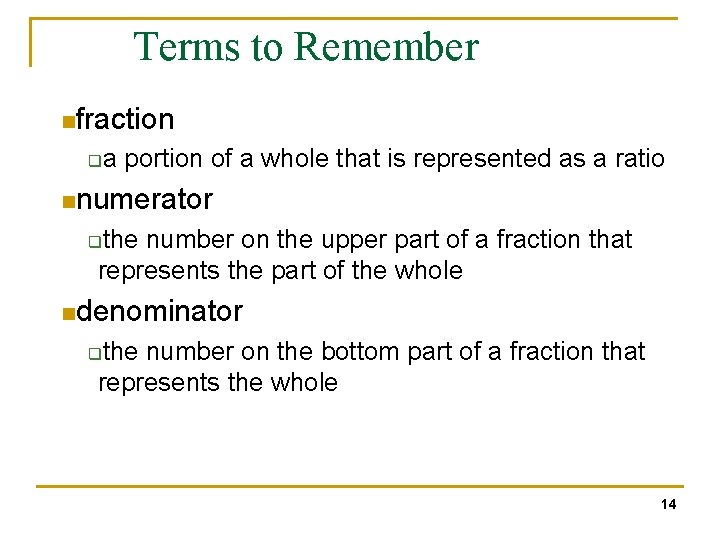 Terms to Remember

fraction

a portion of a whole that is represented as a ratio

numerator

the number on the upper part of a fraction that represents the part of the whole

denominator

the number on the bottom part of a fraction that represents the whole

14